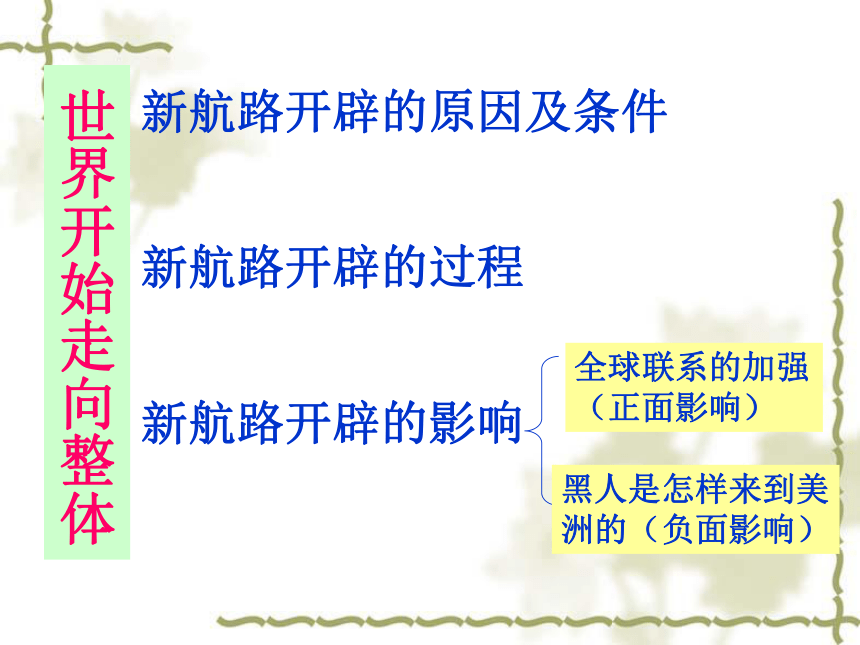 世界开始走向整体

新航路开辟的原因及条件

新航路开辟的过程

新航路开辟的影响

全球联系的加强（正面影响）

黑人是怎样来到美洲的（负面影响）